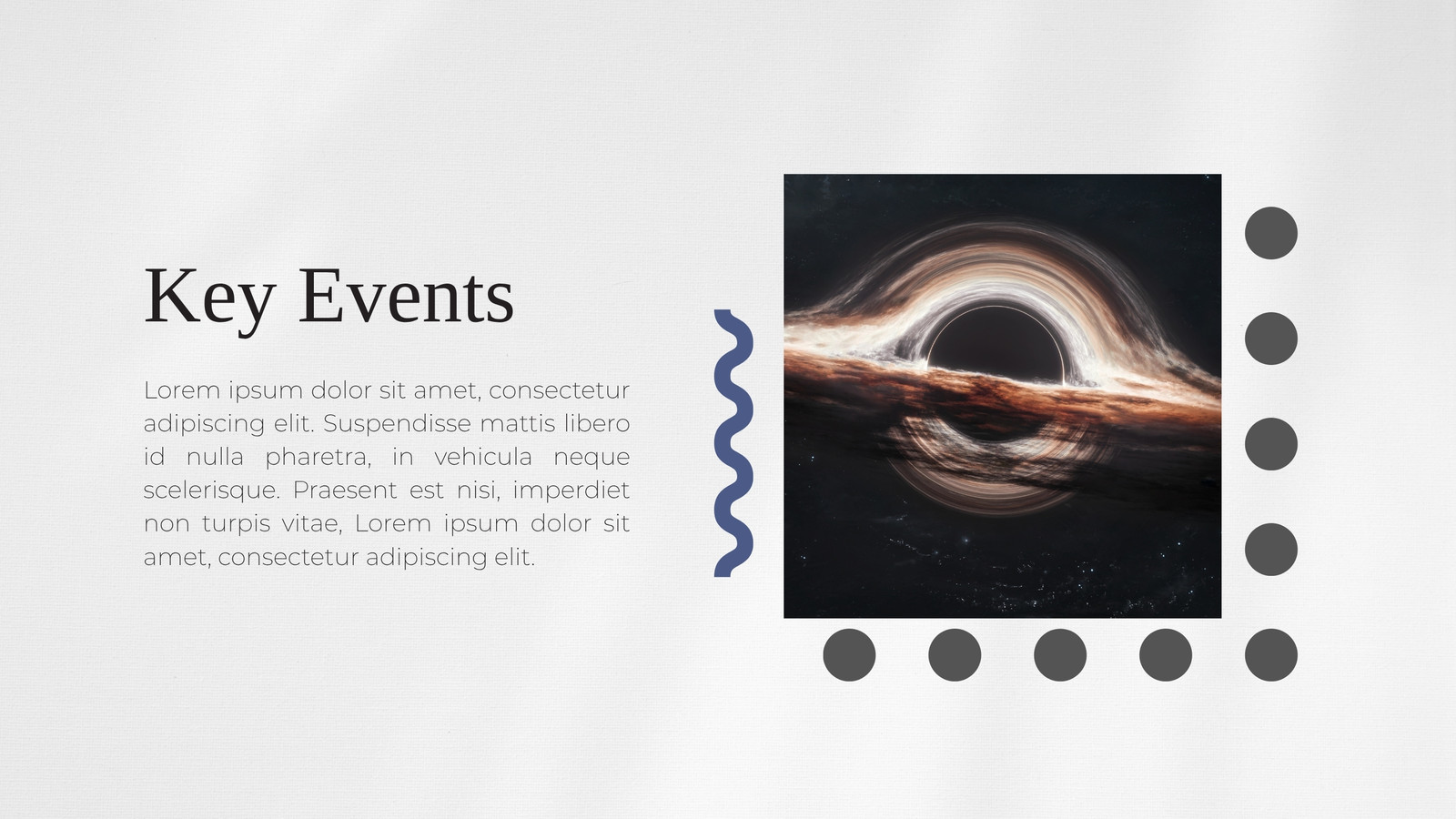 Key Events

Lorem ipsum dolor sit amet, consectetur adipiscing elit. Suspendisse mattis libero id nulla pharetra, in vehicula neque scelerisque. Praesent est nisi, imperdiet non turpis vitae, Lorem ipsum dolor sit amet, consectetur adipiscing elit.